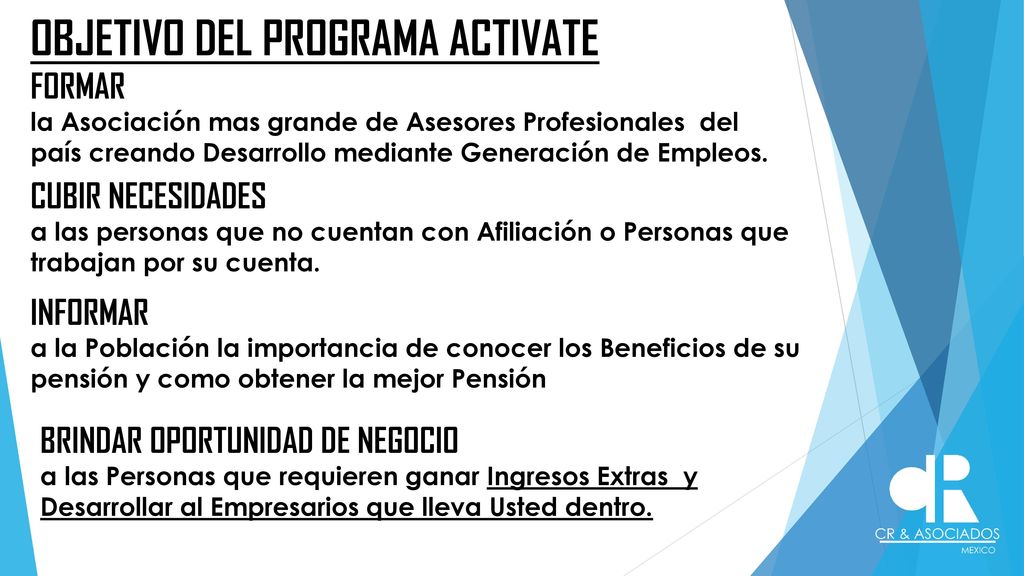 OBJETIVO DEL PROGRAMA ACTIVATE

FORMAR
la Asociación mas grande de Asesores Profesionales del país creando Desarrollo mediante Generación de Empleos.

CUBIR NECESIDADES
a las personas que no cuentan con Afiliación o Personas que trabajan por su cuenta.

INFORMAR
a la Población la importancia de conocer los Beneficios de su pensión y como obtener la mejor Pensión

BRINDAR OPORTUNIDAD DE NEGOCIO
a las Personas que requieren ganar Ingresos Extras y Desarrollar al Empresarios que lleva Usted dentro.

CR & ASOCIADOS
MEXICO